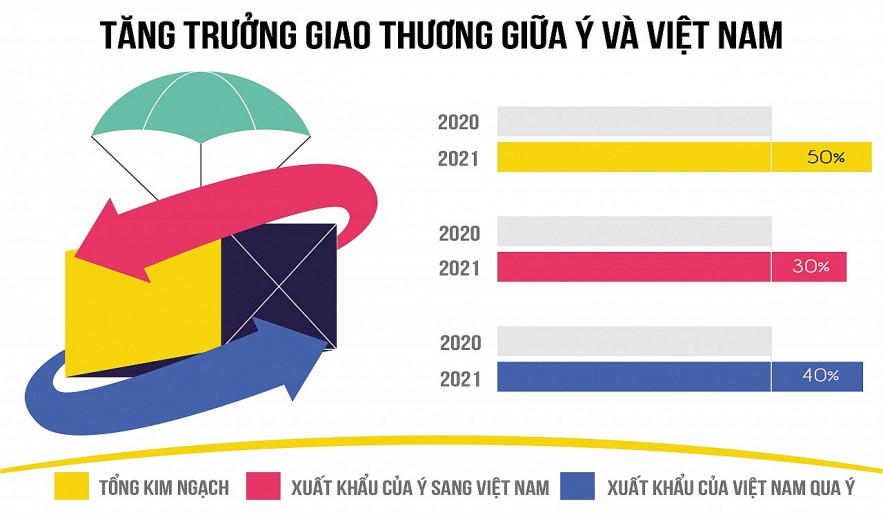 TĂNG TRƯỞNG GIAO THƯƠNG GIỮA Ý VÀ VIỆT NAM

2020
2021
50%

2020
2021
30%

2020
2021
40%

TỔNG KIM NGẠCH
XUẤT KHẨU CỦA Ý SANG VIỆT NAM
XUẤT KHẨU CỦA VIỆT NAM QUA Ý